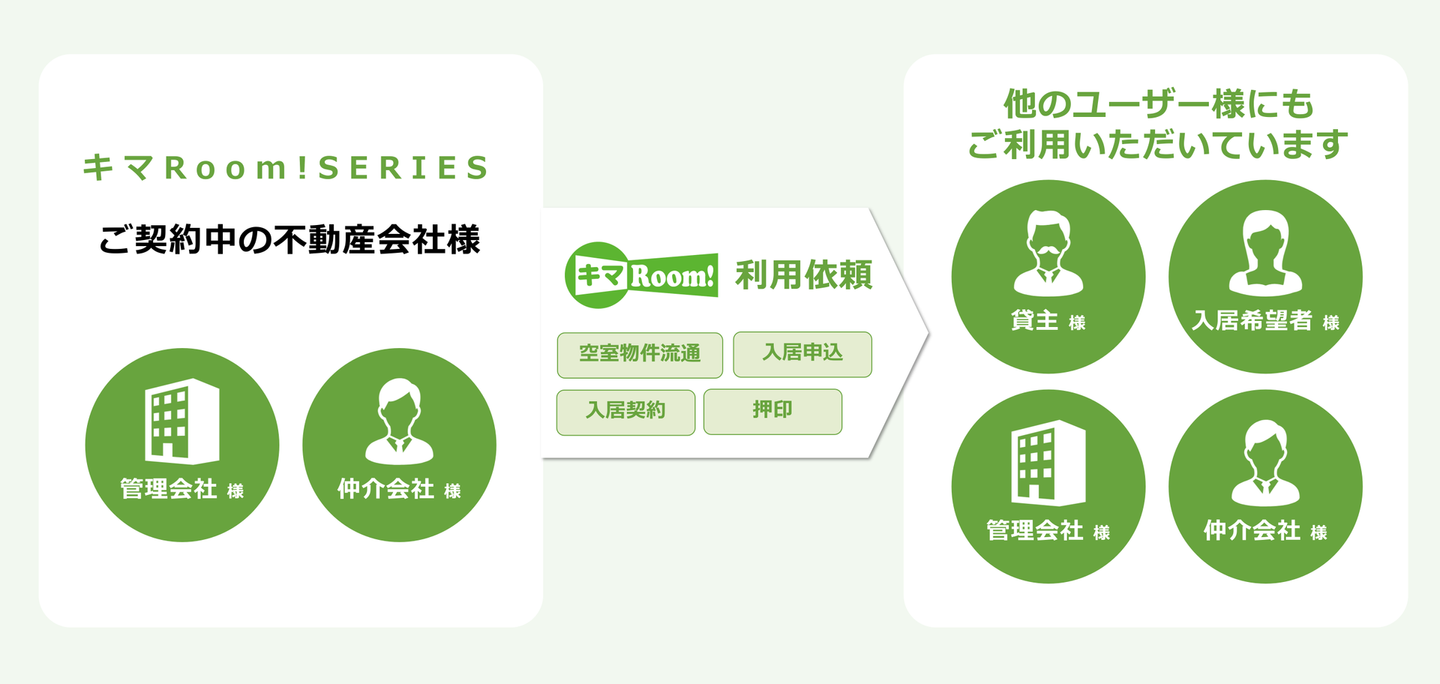 キマRoom!SERIES

ご契約中の不動産会社様

管理会社 様

仲介会社 様

キマRoom! 利用依頼

空室物件流通

入居申込

入居契約

押印

他のユーザー様にも
ご利用いただいています

貸主 様

入居希望者 様

管理会社 様

仲介会社 様